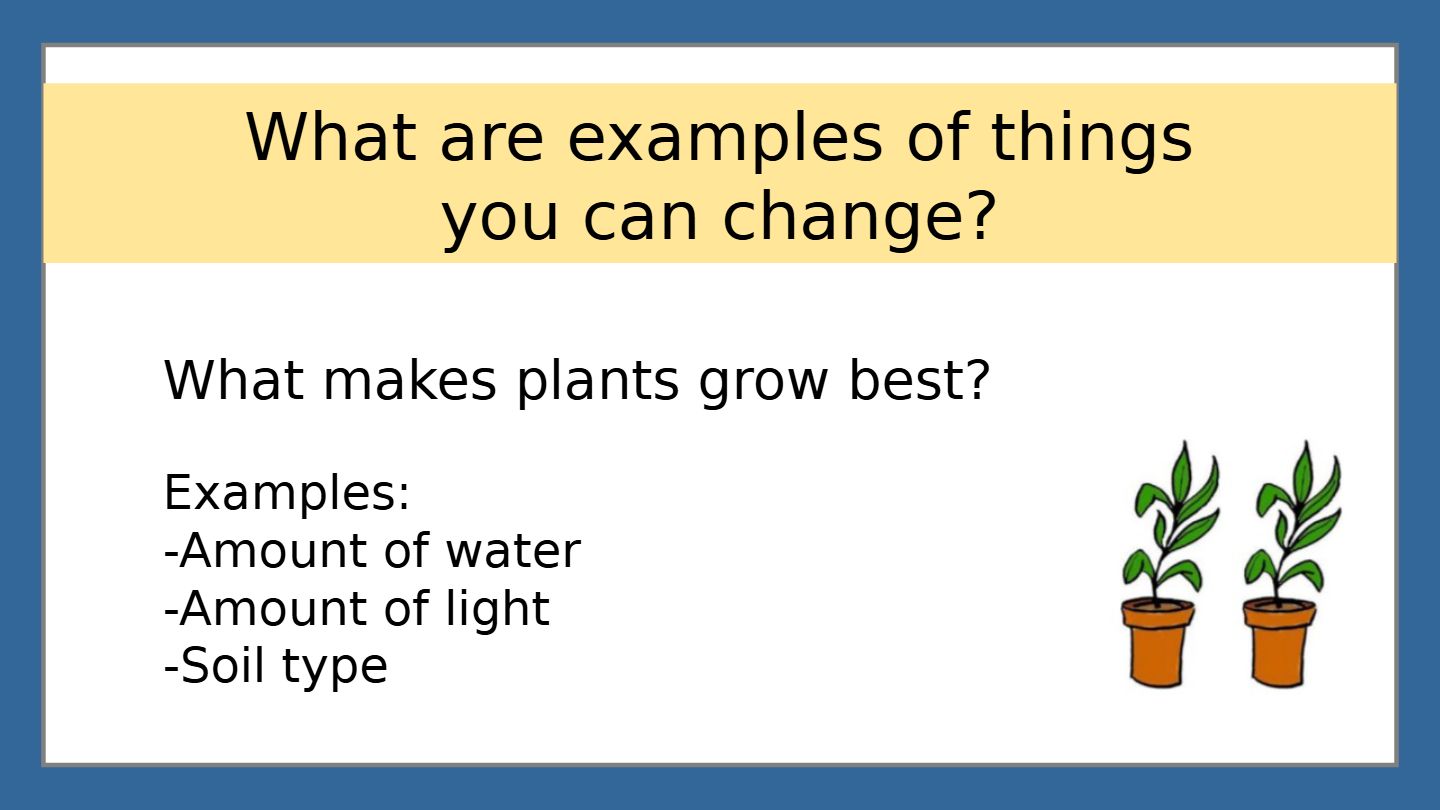 What are examples of things you can change?

What makes plants grow best?

Examples:
-Amount of water
-Amount of light
-Soil type